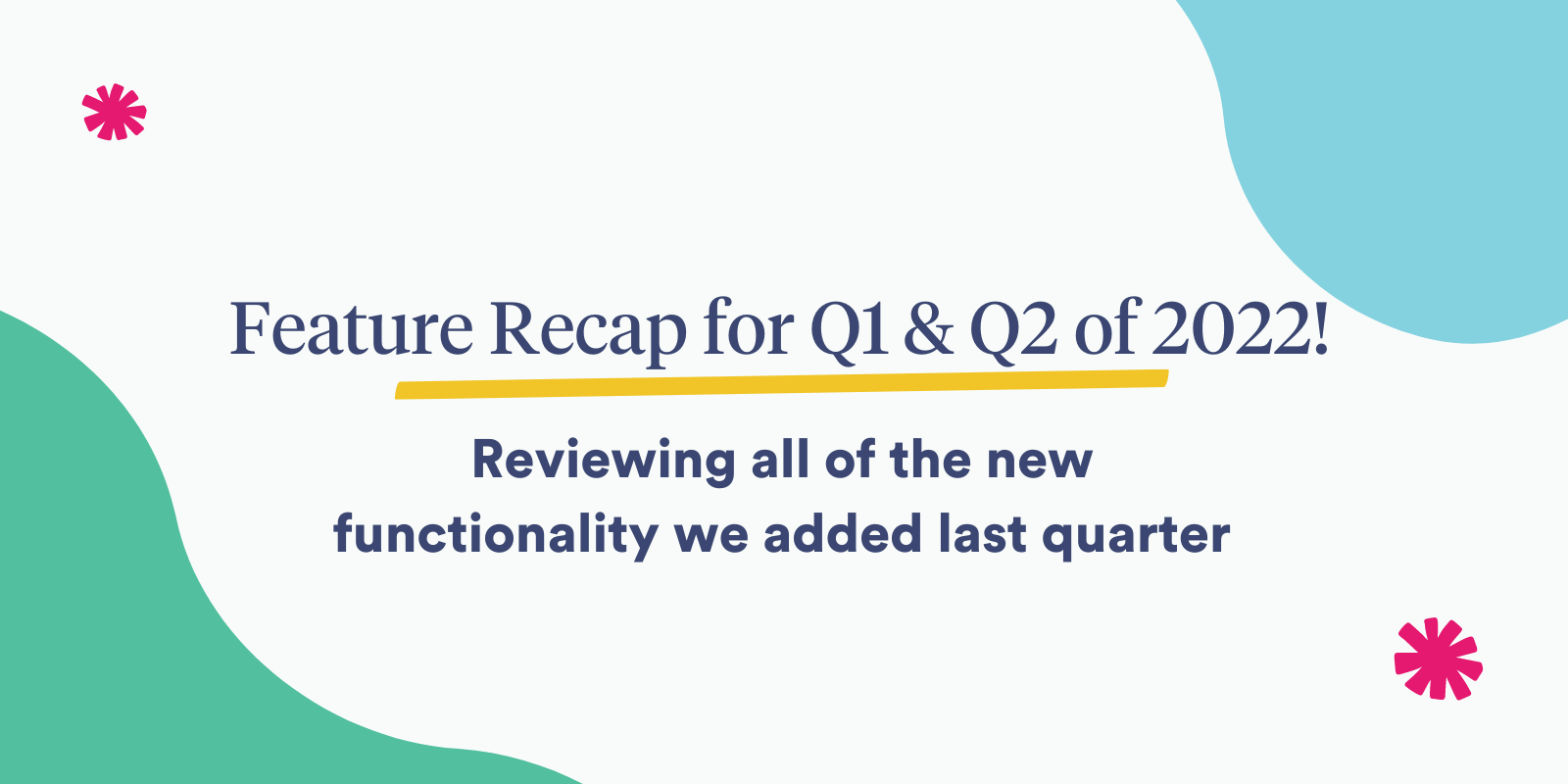 Feature Recap for Q1 & Q2 of 2022!

Reviewing all of the new functionality we added last quarter